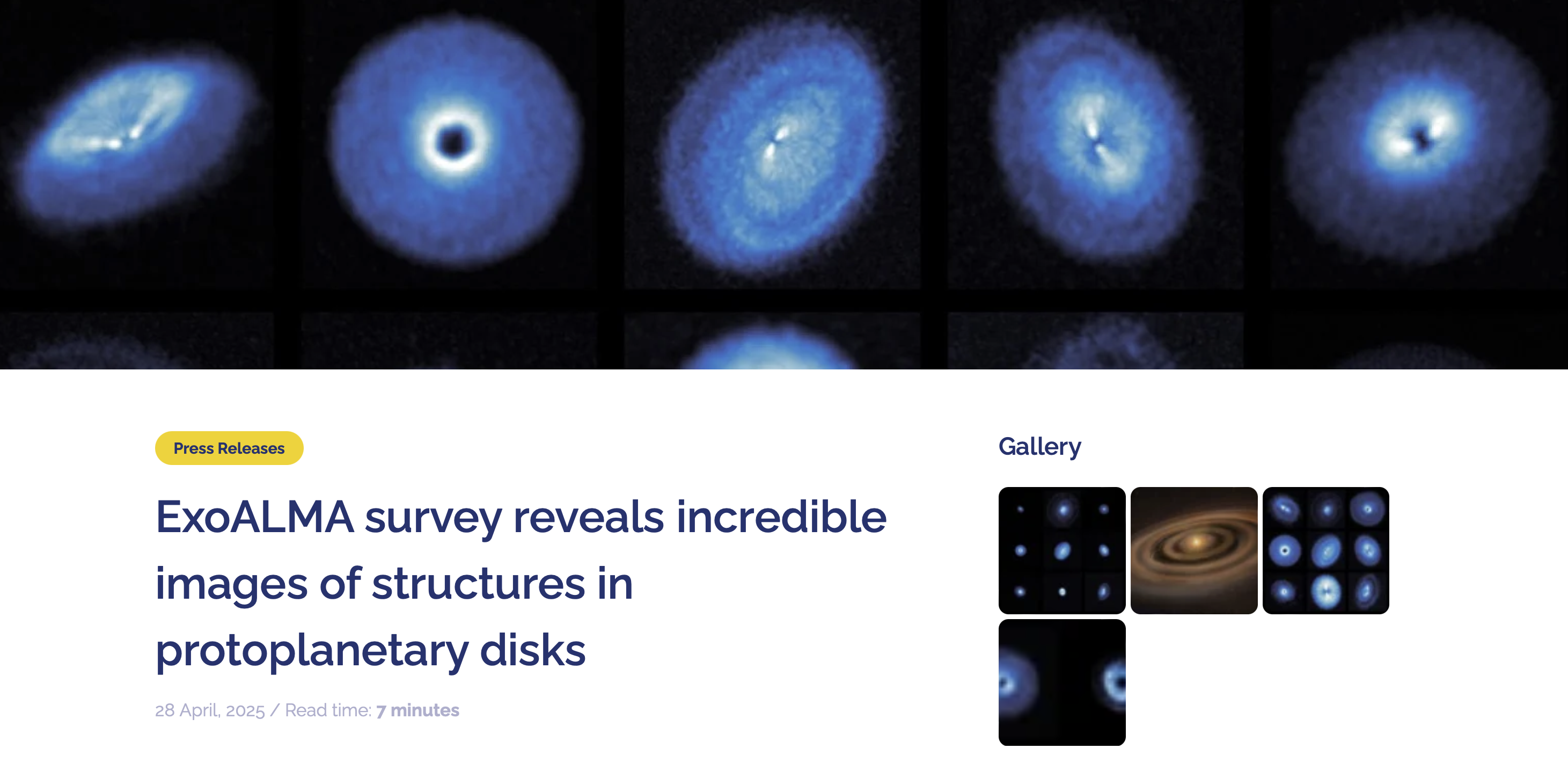 Press Releases

ExoALMA survey reveals incredible images of structures in protoplanetary disks

28 April, 2025 / Read time: 7 minutes

Gallery